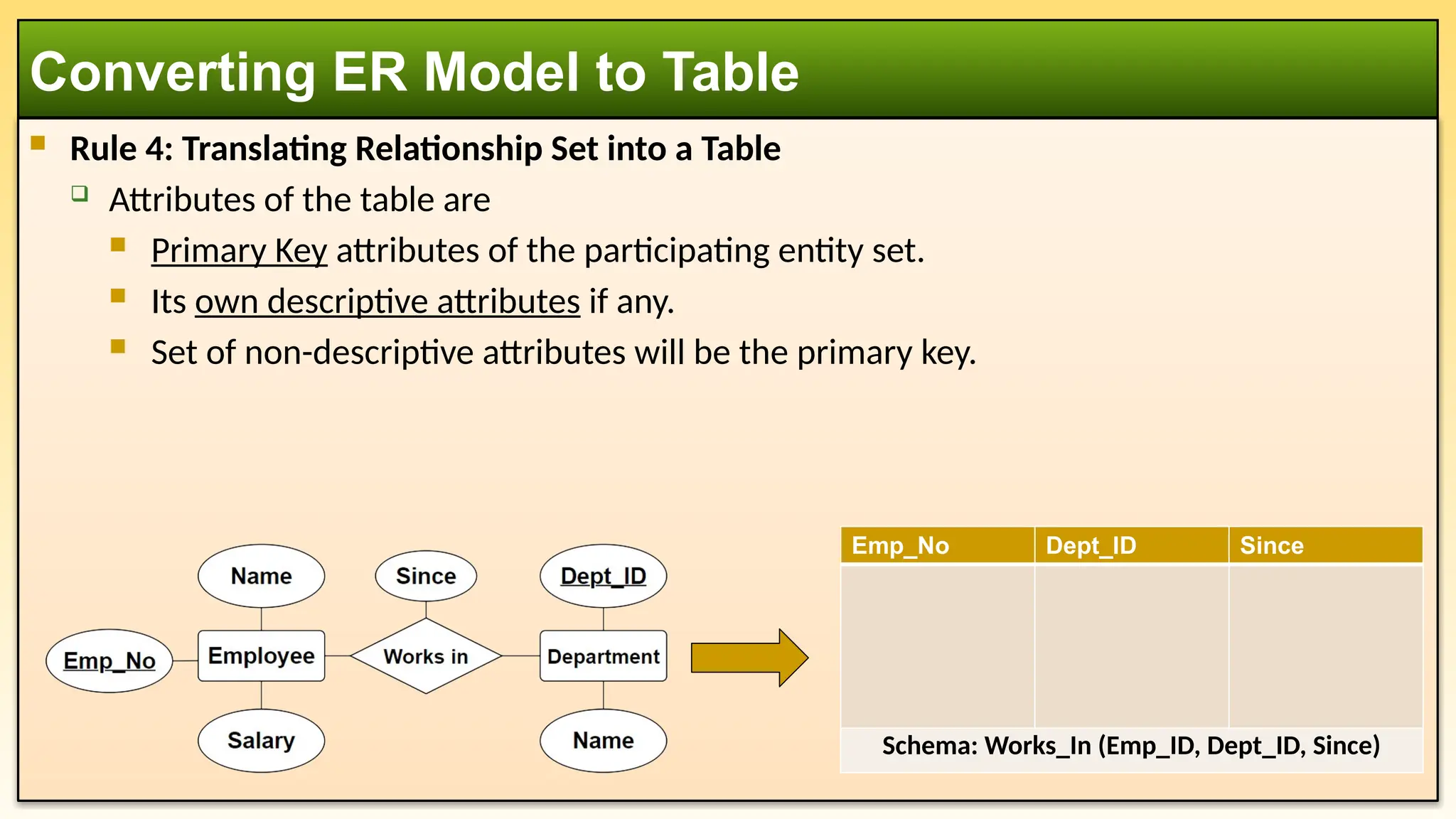 Converting ER Model to Table

Rule 4: Translating Relationship Set into a Table

Attributes of the table are

Primary Key attributes of the participating entity set.

Its own descriptive attributes if any.

Set of non-descriptive attributes will be the primary key.

Name

Since

Dept_ID

Emp_No

Employee

Works in

Department

Salary

Name

| Emp_No | Dept_ID | Since |
|---|---|---|
| | | |

Schema: Works_In (Emp_ID, Dept_ID, Since)